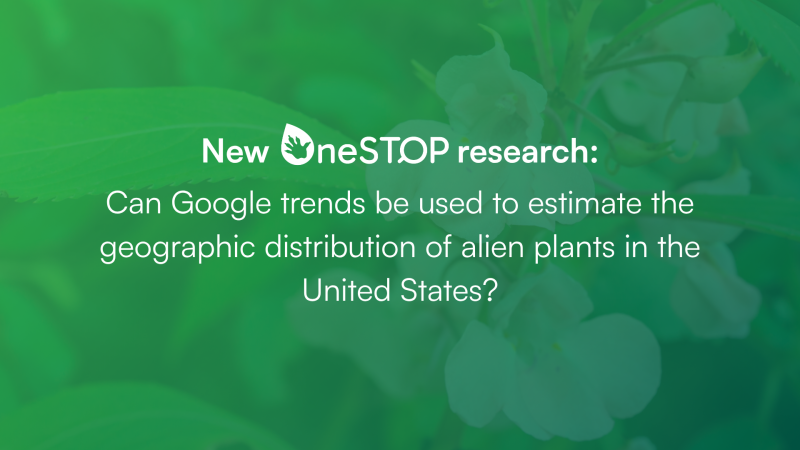 New OneSTOP research:
Can Google trends be used to estimate the geographic distribution of alien plants in the United States?